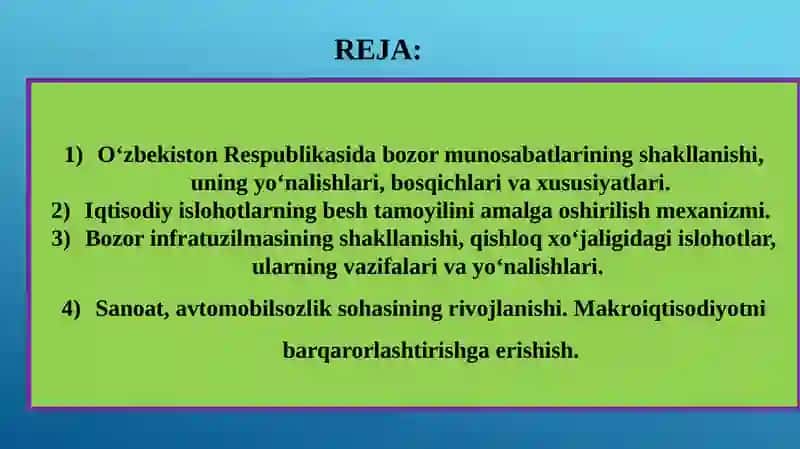 REJA:

1) O‘zbekiston Respublikasida bozor munosabatlarining shakllanishi, uning yo‘nalishlari, bosqichlari va xususiyatlari.
2) Iqtisodiy islohotlarning besh tamoyilini amalga oshirilish mexanizmi.
3) Bozor infratuzilmasining shakllanishi, qishloq xo‘jaligidagi islohotlar, ularning vazifalari va yo‘nalishlari.

4) Sanoat, avtomobilsozlik sohasining rivojlanishi. Makroiqtisodiyotni

barqarorlashtirishga erishish.